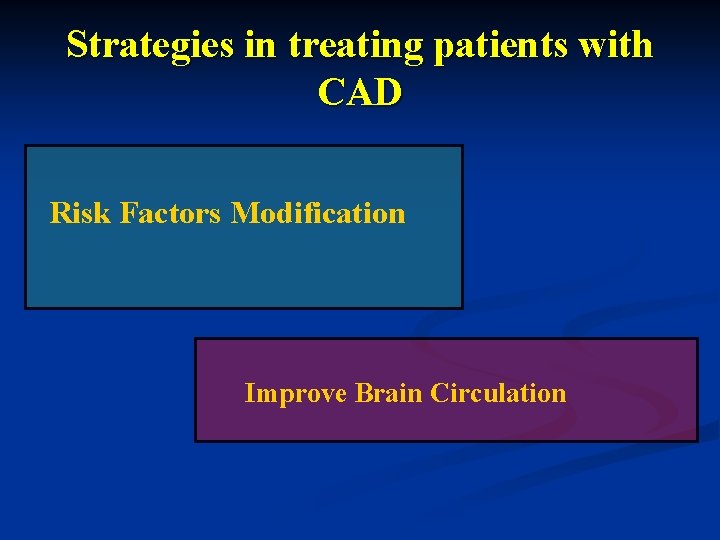 Strategies in treating patients with CAD

Risk Factors Modification

Improve Brain Circulation